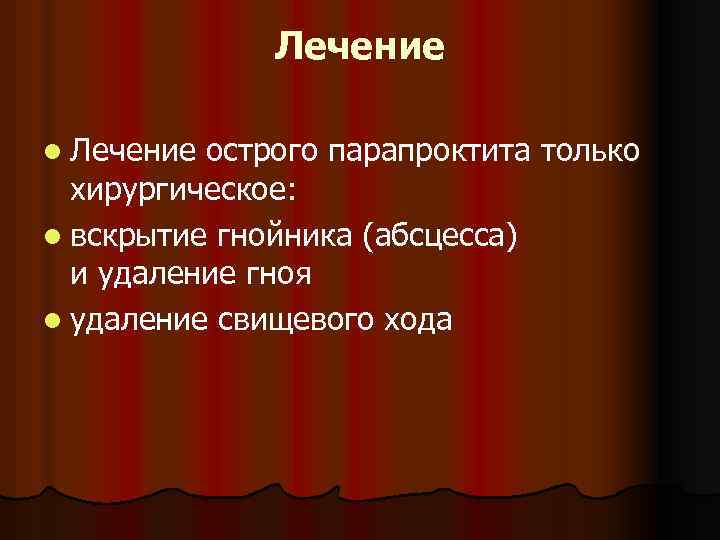 Лечение

- Лечение острого парапроктита только хирургическое:
- вскрытие гнойника (абсцесса) и удаление гноя
- удаление свищевого хода